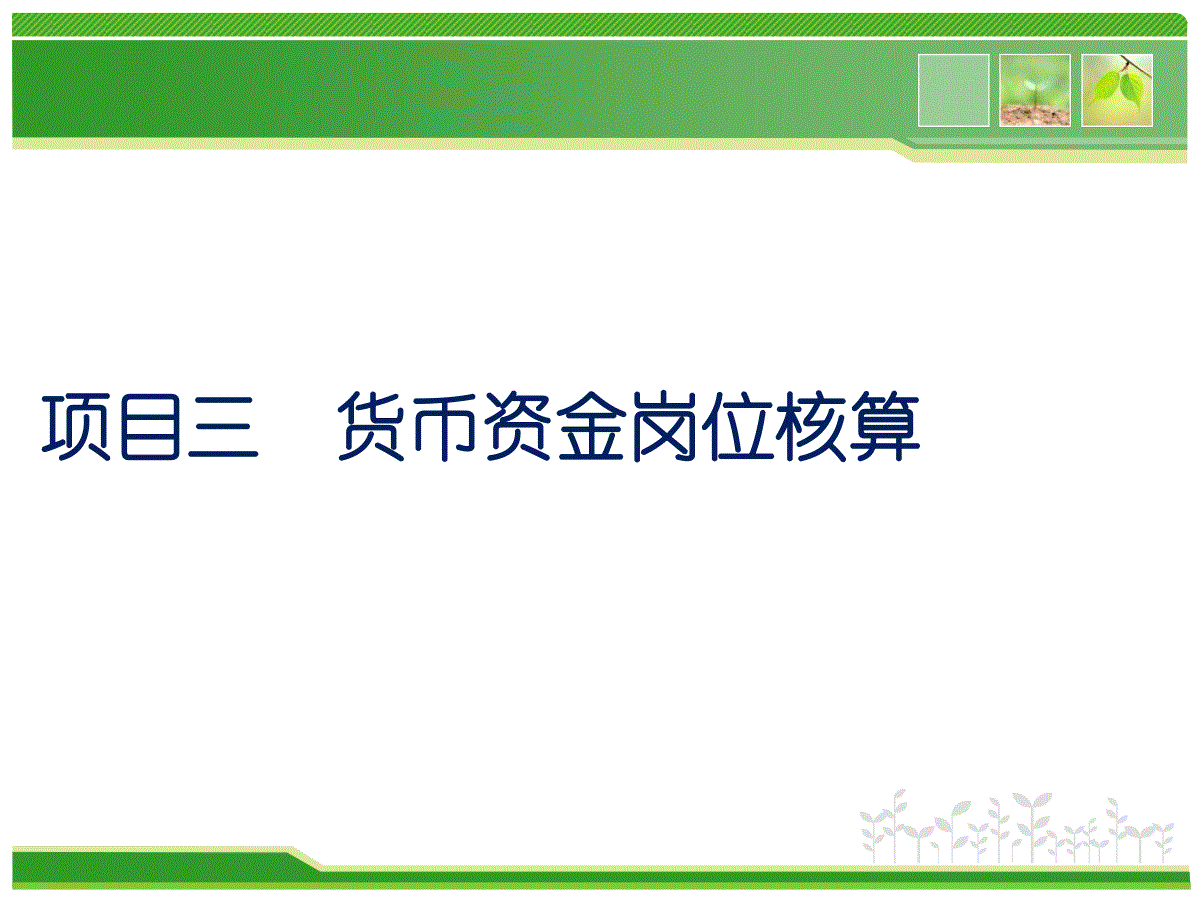 项目三　货币资金岗位核算